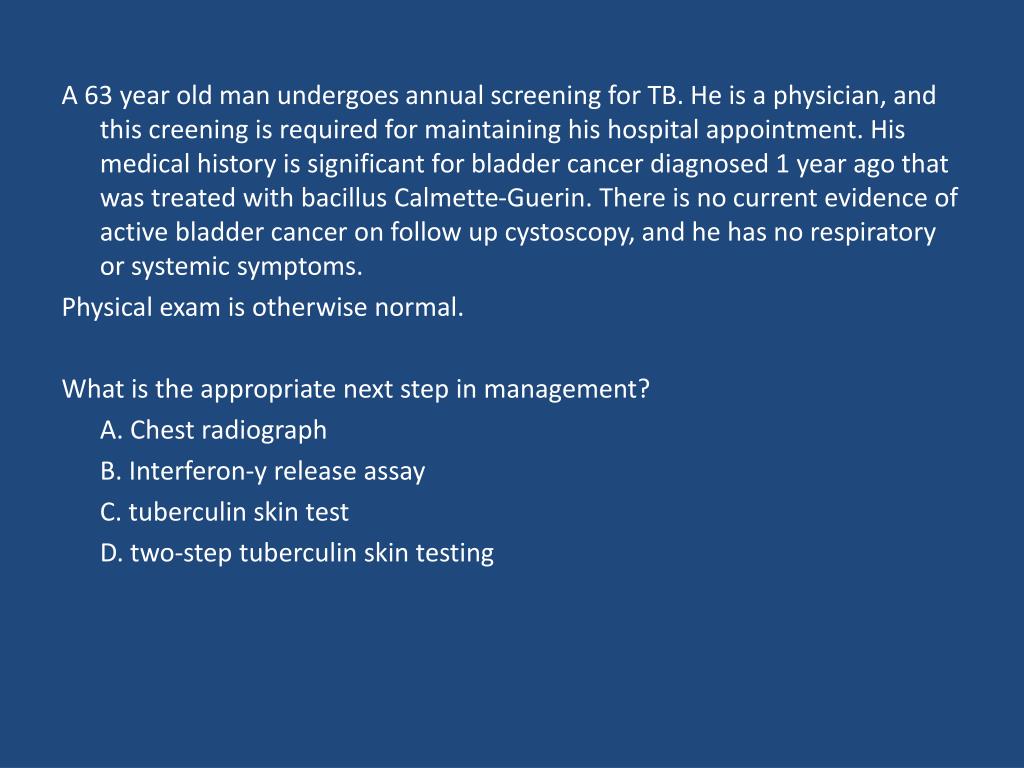 A 63 year old man undergoes annual screening for TB. He is a physician, and this creening is required for maintaining his hospital appointment. His medical history is significant for bladder cancer diagnosed 1 year ago that was treated with bacillus Calmette-Guerin. There is no current evidence of active bladder cancer on follow up cystoscopy, and he has no respiratory or systemic symptoms.

Physical exam is otherwise normal.

What is the appropriate next step in management?

A. Chest radiograph

B. Interferon-y release assay

C. tuberculin skin test

D. two-step tuberculin skin testing